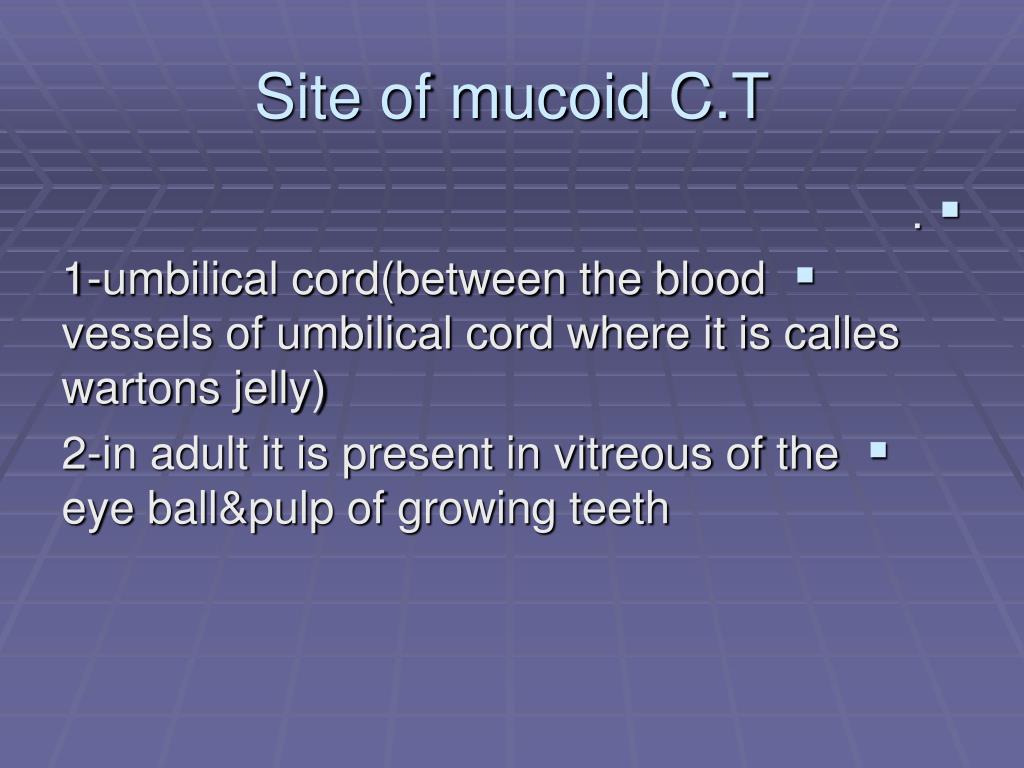 Site of mucoid C.T

.

1-umbilical cord(between the blood vessels of umbilical cord where it is calles wartons jelly)

2-in adult it is present in vitreous of the eye ball&pulp of growing teeth